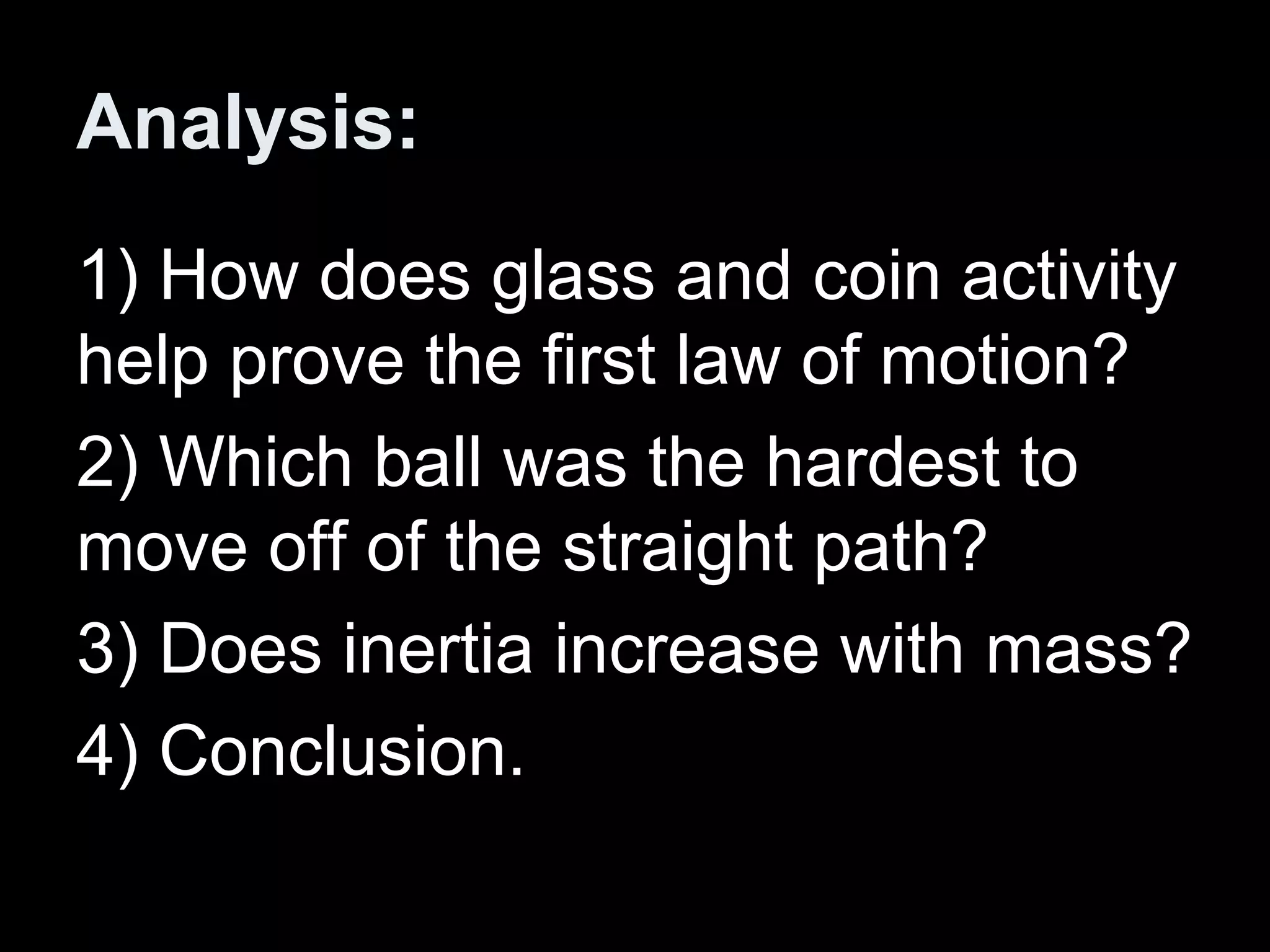 Analysis:

1) How does glass and coin activity help prove the first law of motion?

2) Which ball was the hardest to move off of the straight path?

3) Does inertia increase with mass?

4) Conclusion.